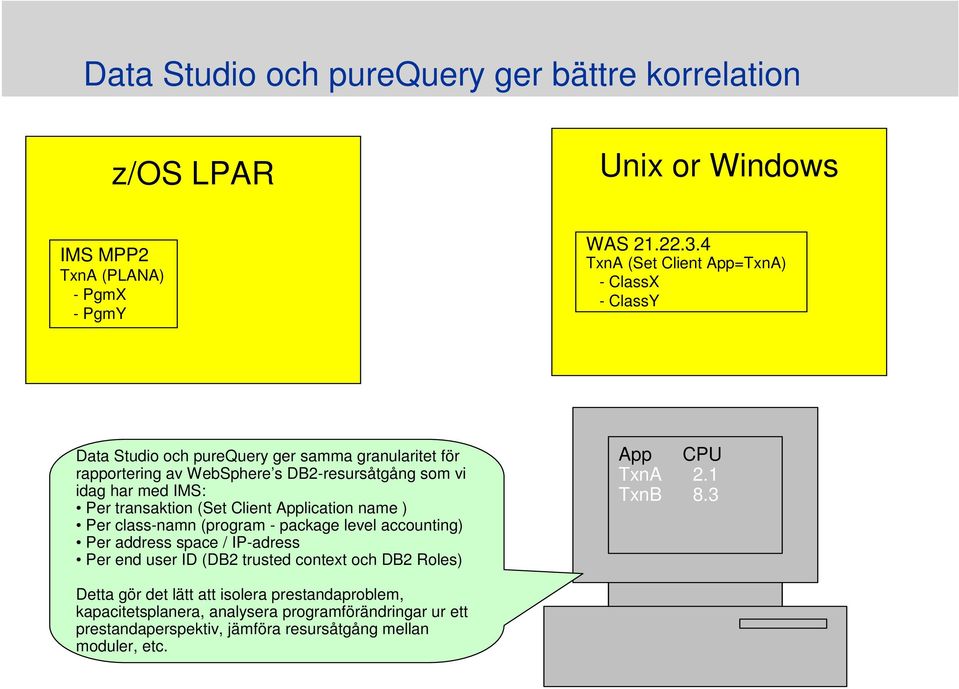 Data Studio och pureQuery ger bättre korrelation

z/OS LPAR

IMS MPP2
TxnA (PLANA)
- PgmX
- PgmY

Unix or Windows

WAS 21.22.3.4
TxnA (Set Client App=TxnA)
- ClassX
- ClassY

Data Studio och pureQuery ger samma granularitet för rapportering av WebSphere's DB2-resursåtgång som vi idag har med IMS:
• Per transaktion (Set Client Application name )
• Per class-namn (program - package level accounting)
• Per address space / IP-adress
• Per end user ID (DB2 trusted context och DB2 Roles)

Detta gör det lätt att isolera prestandaproblem, kapacitetsplanera, analysera programförändringar ur ett prestandaperspektiv, jämföra resursåtgång mellan moduler, etc.

| App | CPU |
|---|---|
| TxnA | 2.1 |
| TxnB | 8.3 |